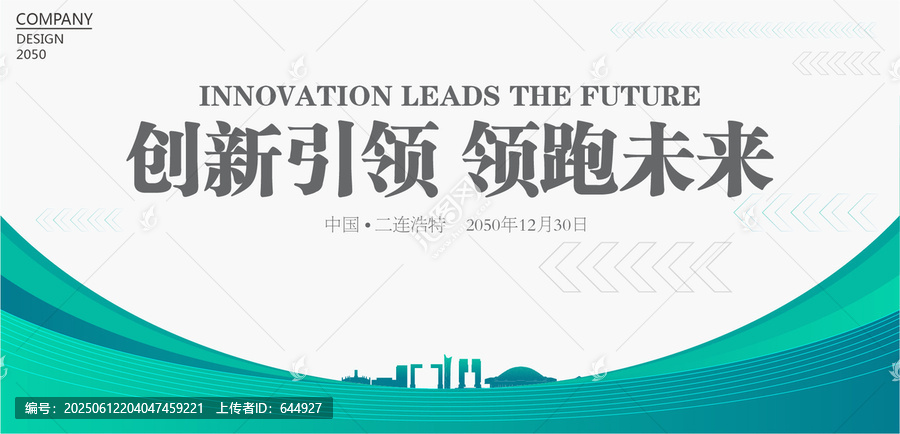 COMPANY
DESIGN
2050

INNOVATION LEADS THE FUTURE

创新引领 领跑未来

中国 • 二连浩特 2050年12月30日

编号：20250612204047459221 上传者ID：644927